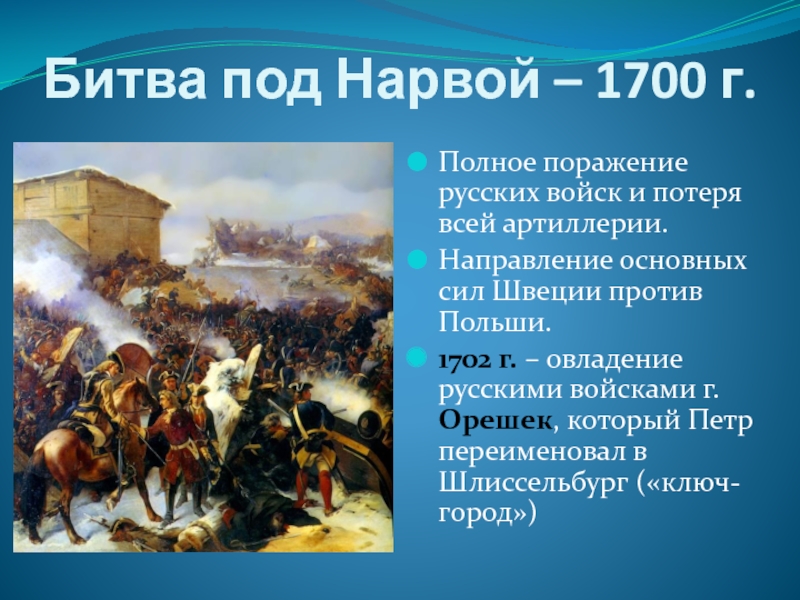 Битва под Нарвой – 1700 г.

Полное поражение русских войск и потеря всей артиллерии.

Направление основных сил Швеции против Польши.

1702 г. – овладение русскими войсками г. Орешек, который Петр переименовал в Шлиссельбург («ключ-город»)